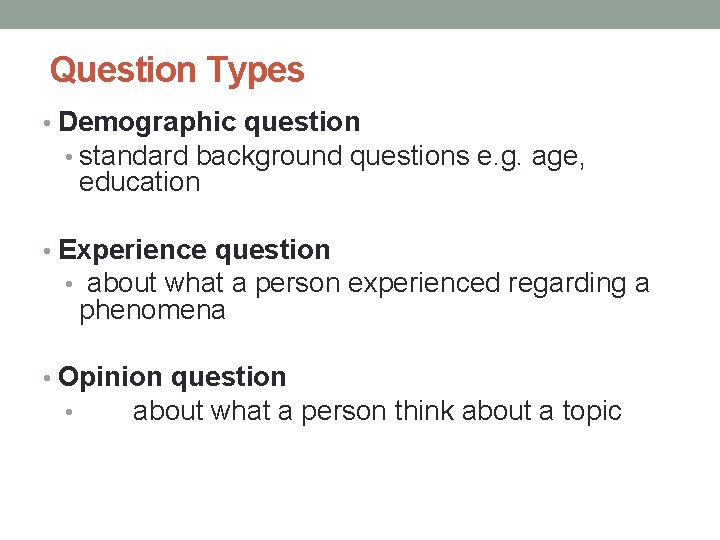 Question Types

• Demographic question
  • standard background questions e.g. age, education

• Experience question
  • about what a person experienced regarding a phenomena

• Opinion question
  • about what a person think about a topic